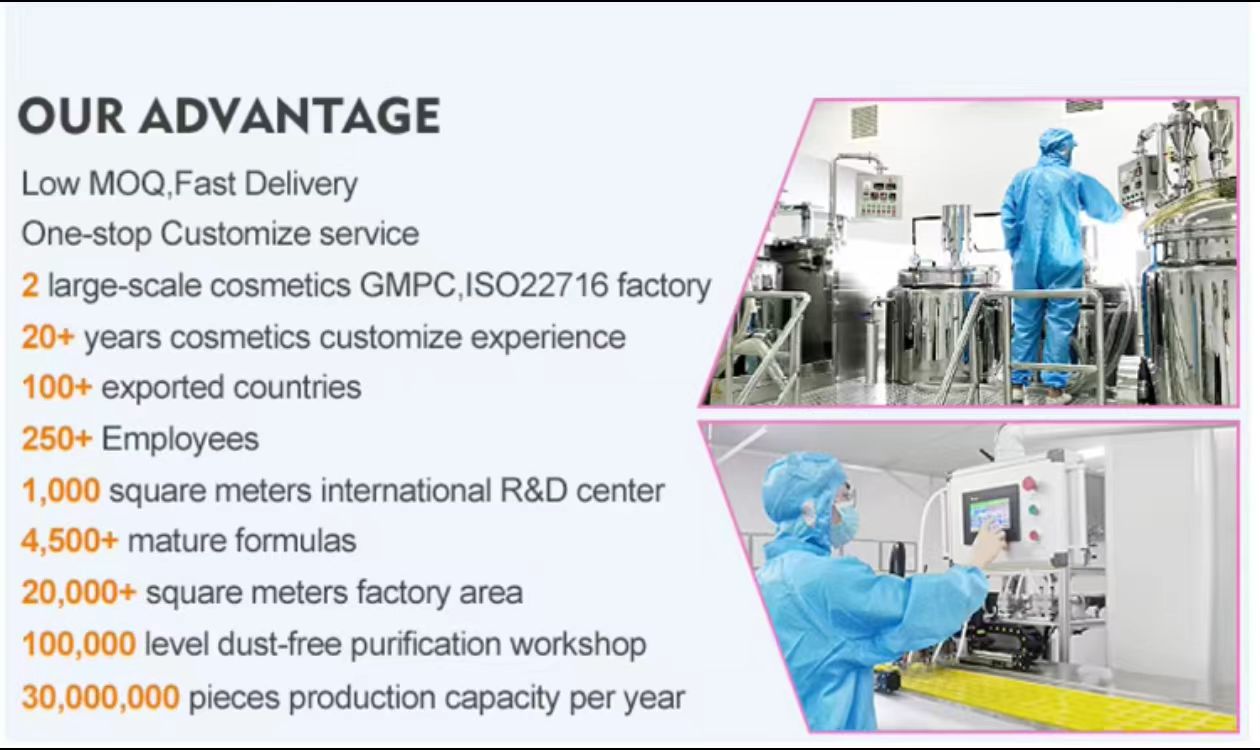 OUR ADVANTAGE

Low MOQ,Fast Delivery
One-stop Customize service
2 large-scale cosmetics GMPC,ISO22716 factory
20+ years cosmetics customize experience
100+ exported countries
250+ Employees
1,000 square meters international R&D center
4,500+ mature formulas
20,000+ square meters factory area
100,000 level dust-free purification workshop
30,000,000 pieces production capacity per year